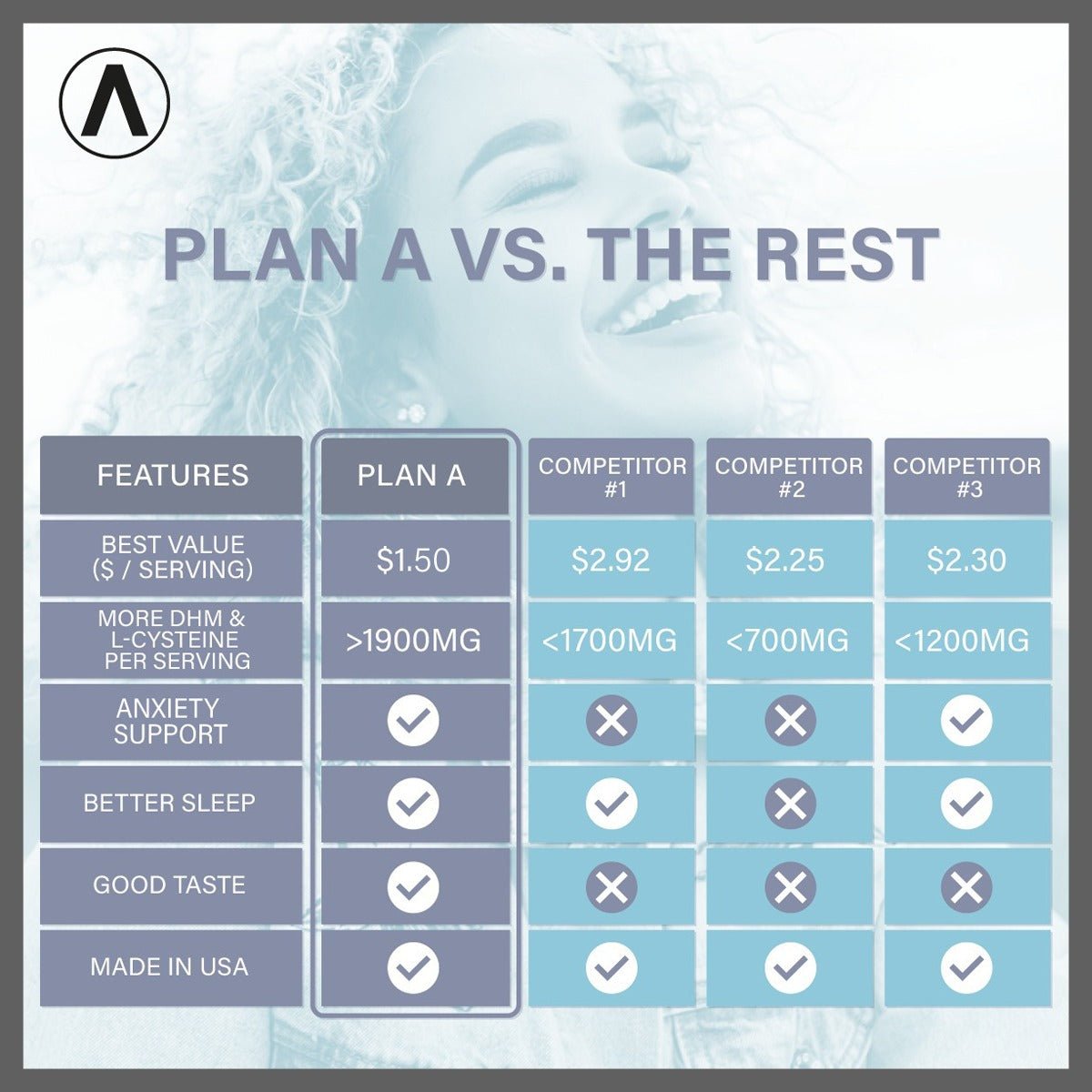 PLAN A VS. THE REST

| FEATURES | PLAN A | COMPETITOR #1 | COMPETITOR #2 | COMPETITOR #3 |
|---|---|---|---|---|
| BEST VALUE ($ / SERVING) | $1.50 | $2.92 | $2.25 | $2.30 |
| MORE DHM & L-CYSTEINE PER SERVING | >1900MG | <1700MG | <700MG | <1200MG |
| ANXIETY SUPPORT | ✓ | ✗ | ✗ | ✓ |
| BETTER SLEEP | ✓ | ✓ | ✗ | ✓ |
| GOOD TASTE | ✓ | ✗ | ✗ | ✗ |
| MADE IN USA | ✓ | ✓ | ✓ | ✓ |